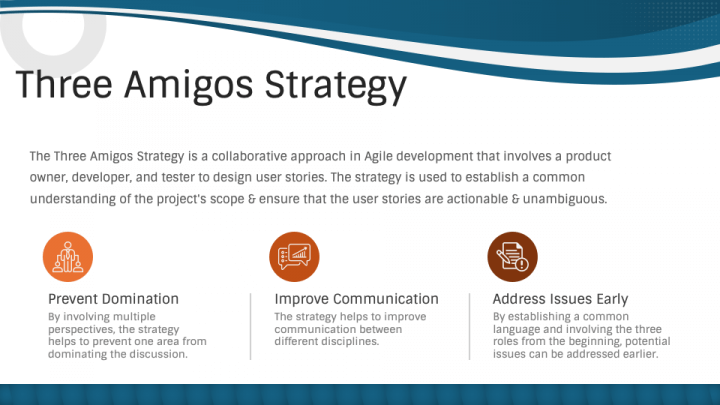 Three Amigos Strategy

The Three Amigos Strategy is a collaborative approach in Agile development that involves a product owner, developer, and tester to design user stories. The strategy is used to establish a common understanding of the project's scope & ensure that the user stories are actionable & unambiguous.

Prevent Domination
By involving multiple perspectives, the strategy helps to prevent one area from dominating the discussion.

Improve Communication
The strategy helps to improve communication between different disciplines.

Address Issues Early
By establishing a common language and involving the three roles from the beginning, potential issues can be addressed earlier.